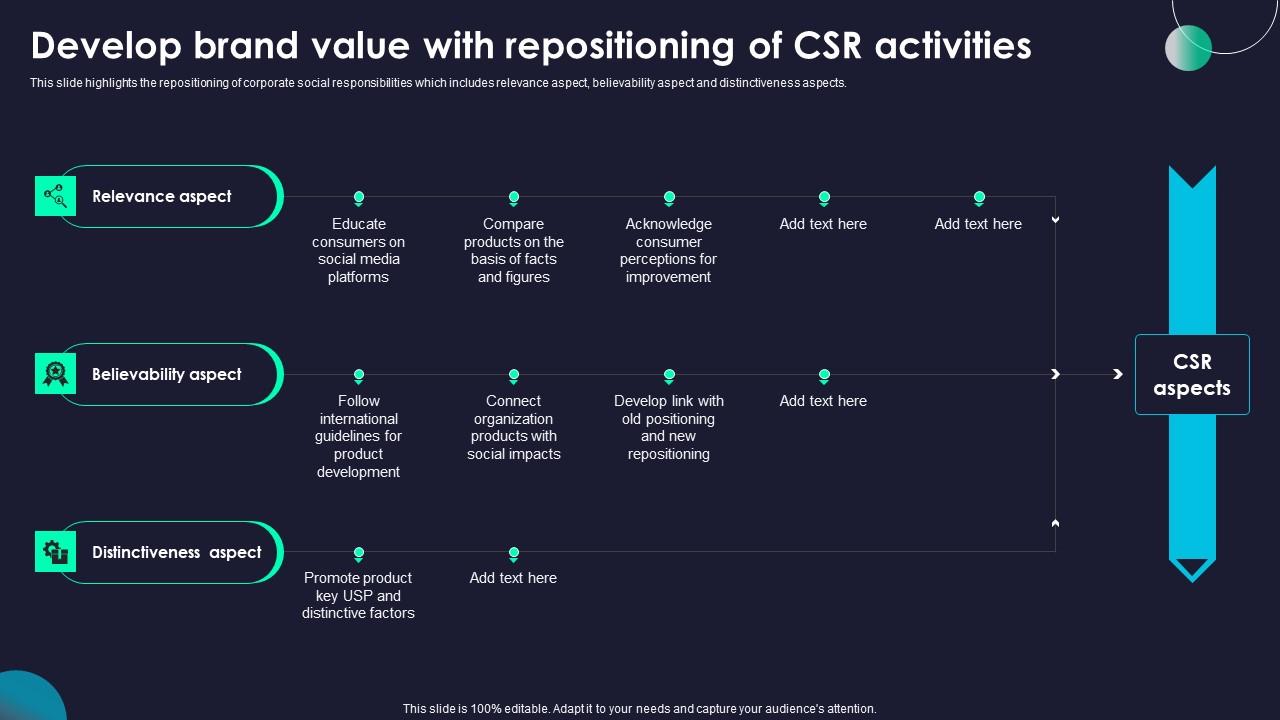 Develop brand value with repositioning of CSR activities

This slide highlights the repositioning of corporate social responsibilities which includes relevance aspect, believability aspect and distinctiveness aspects.

Relevance aspect

Educate consumers on social media platforms

Compare products on the basis of facts and figures

Acknowledge consumer perceptions for improvement

Add text here

Add text here

Believability aspect

Follow international guidelines for product development

Connect organization products with social impacts

Develop link with old positioning and new repositioning

Add text here

Distinctiveness aspect

Promote product key USP and distinctive factors

Add text here

CSR aspects

This slide is 100% editable. Adapt it to your needs and capture your audience's attention.